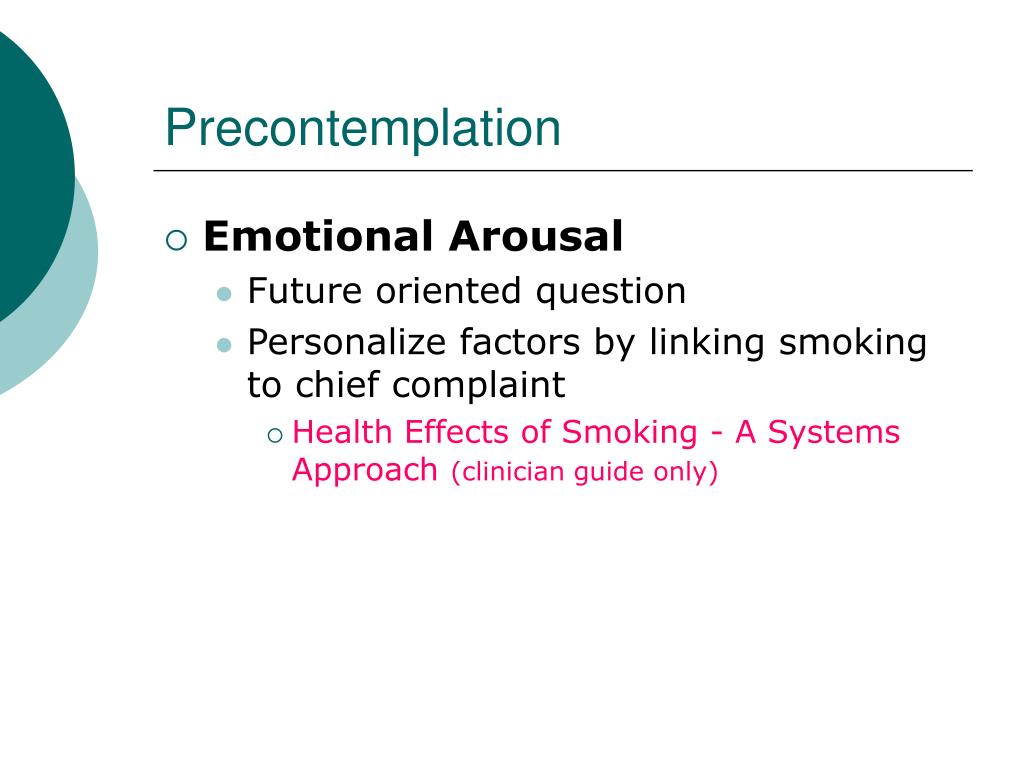 Precontemplation

Emotional Arousal

Future oriented question

Personalize factors by linking smoking to chief complaint

Health Effects of Smoking - A Systems Approach (clinician guide only)